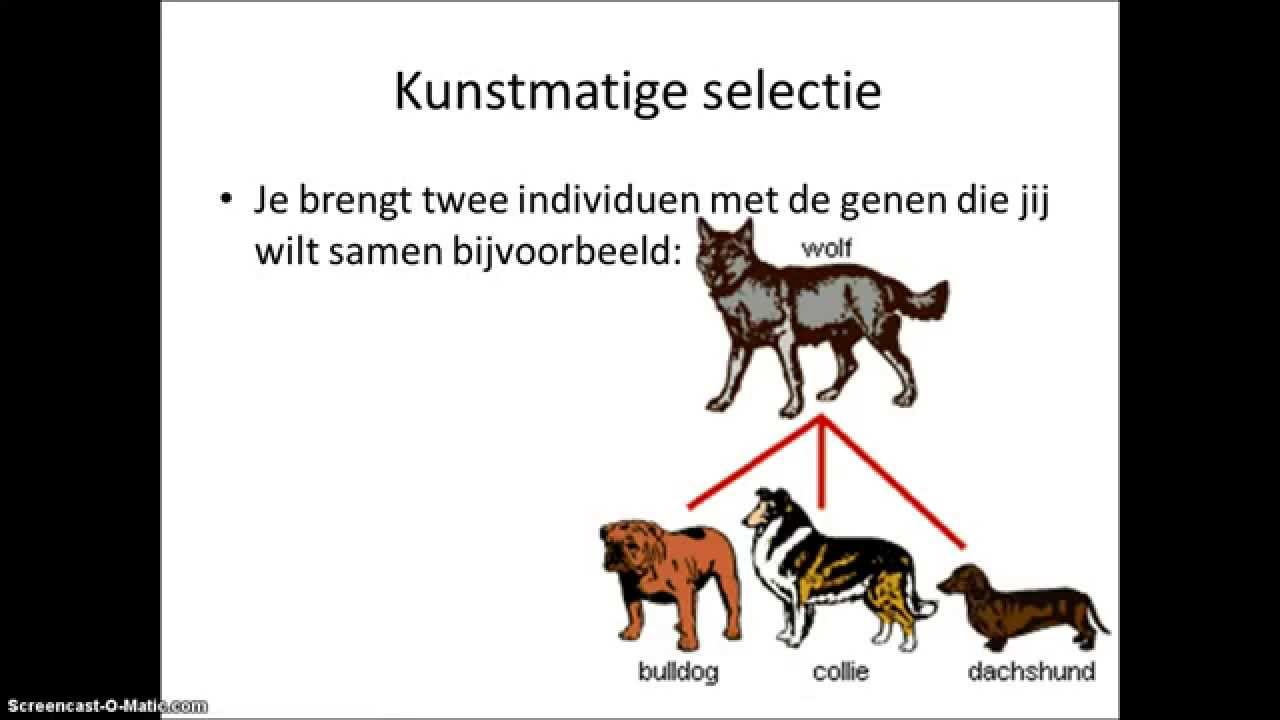 Kunstmatige selectie

• Je brengt twee individuen met de genen die jij wilt samen bijvoorbeeld:

wolf

bulldog
collie
dachshund

Screencast-O-Matic.com